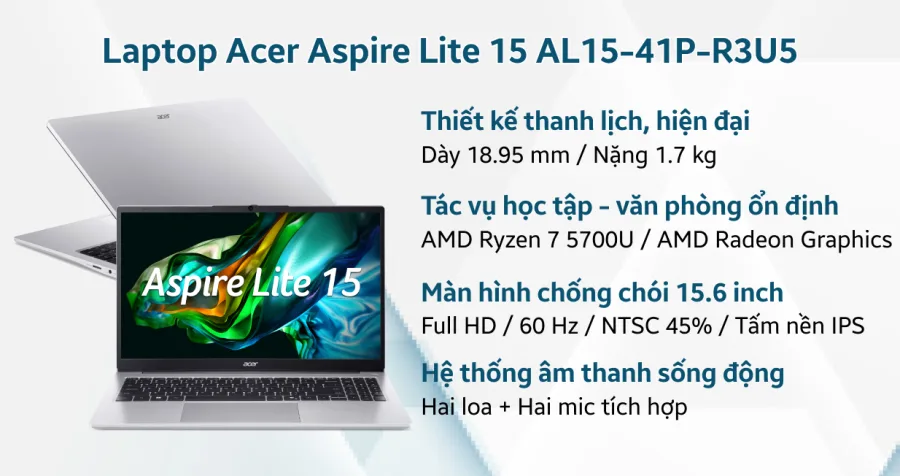 Laptop Acer Aspire Lite 15 AL15-41P-R3U5

acer

Aspire Lite 15

acer

Thiết kế thanh lịch, hiện đại
Dày 18.95 mm / Nặng 1.7 kg

Tác vụ học tập - văn phòng ổn định
AMD Ryzen 7 5700U / AMD Radeon Graphics

Màn hình chống chói 15.6 inch
Full HD / 60 Hz / NTSC 45% / Tấm nền IPS

Hệ thống âm thanh sống động
Hai loa + Hai mic tích hợp